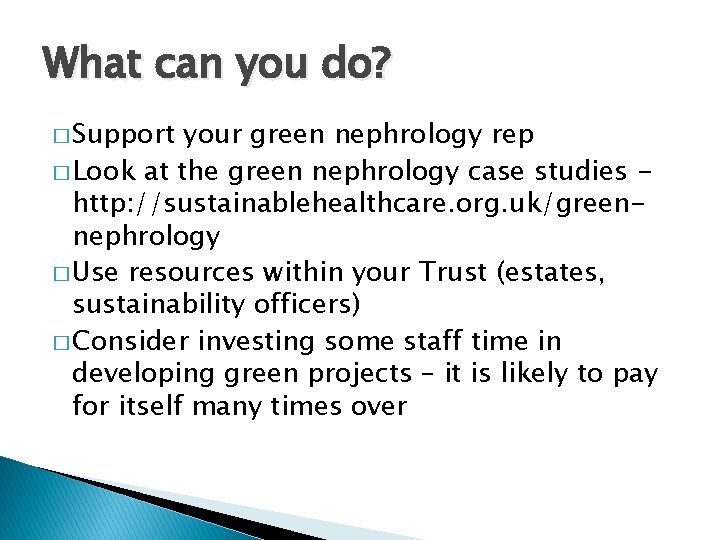 What can you do?

□ Support your green nephrology rep

□ Look at the green nephrology case studies – http://sustainablehealthcare.org.uk/green-nephrology

□ Use resources within your Trust (estates, sustainability officers)

□ Consider investing some staff time in developing green projects – it is likely to pay for itself many times over